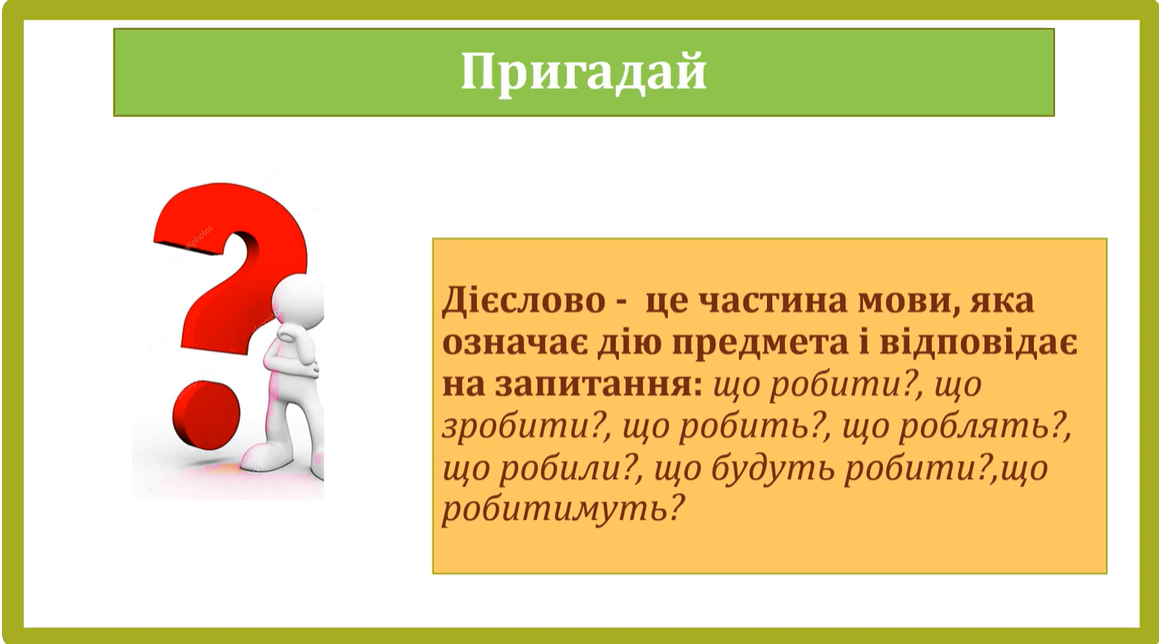 Пригадай

Дієслово - це частина мови, яка означає дію предмета і відповідає на запитання: що робити?, що зробити?, що робить?, що роблять?, що робили?, що будуть робити?,що робитимуть?